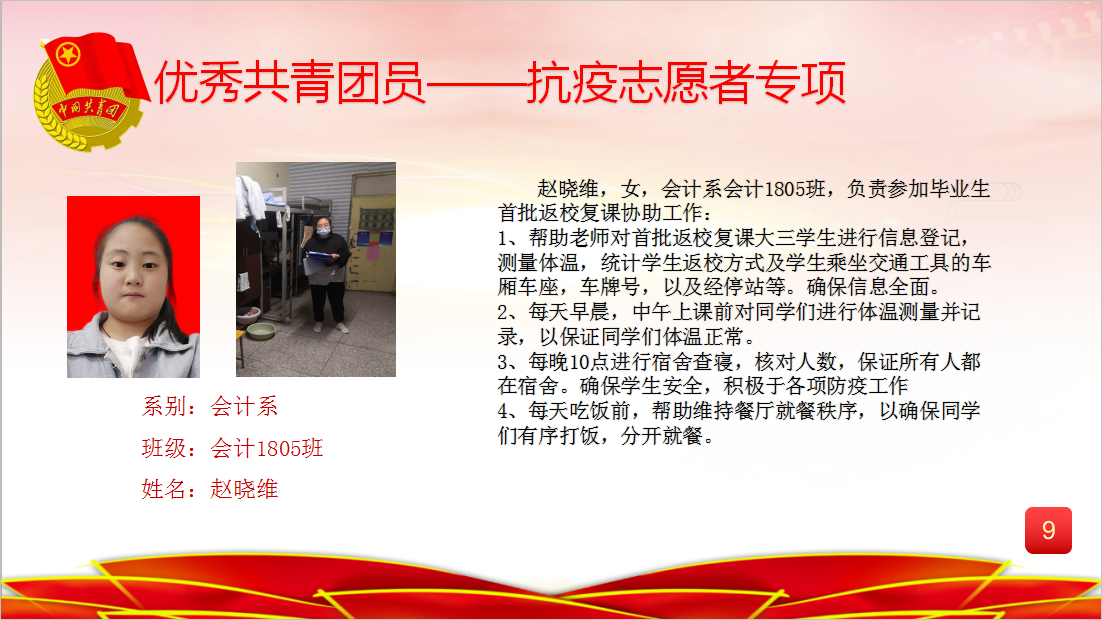 中国共青团

优秀共青团员——抗疫志愿者专项

系别：会计系

班级：会计1805班

姓名：赵晓维

赵晓维，女，会计系会计1805班，负责参加毕业生首批返校复课协助工作：
1、帮助老师对首批返校复课大三学生进行信息登记，测量体温，统计学生返校方式及学生乘坐交通工具的车厢车座，车牌号，以及经停站等。确保信息全面。
2、每天早晨，中午上课前对同学们进行体温测量并记录，以保证同学们体温正常。
3、每晚10点进行宿舍查寝，核对人数，保证所有人都在宿舍。确保学生安全，积极于各项防疫工作
4、每天吃饭前，帮助维持餐厅就餐秩序，以确保同学们有序打饭，分开就餐。

9